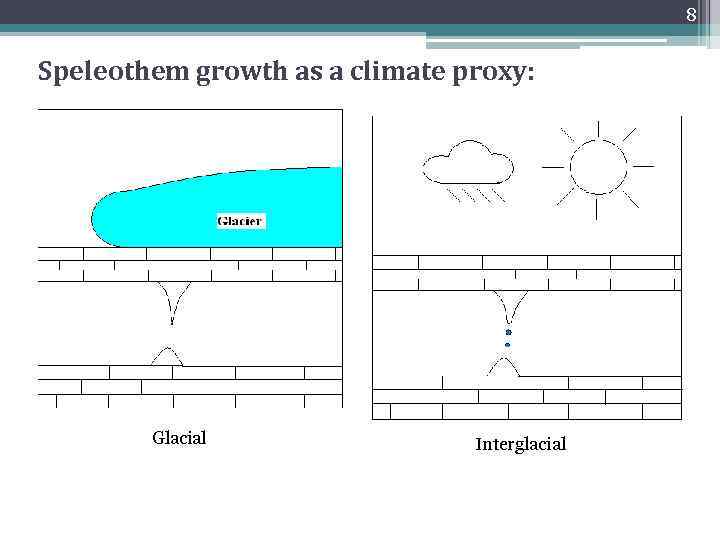 8

Speleothem growth as a climate proxy:

Glacier

Glacial

Interglacial